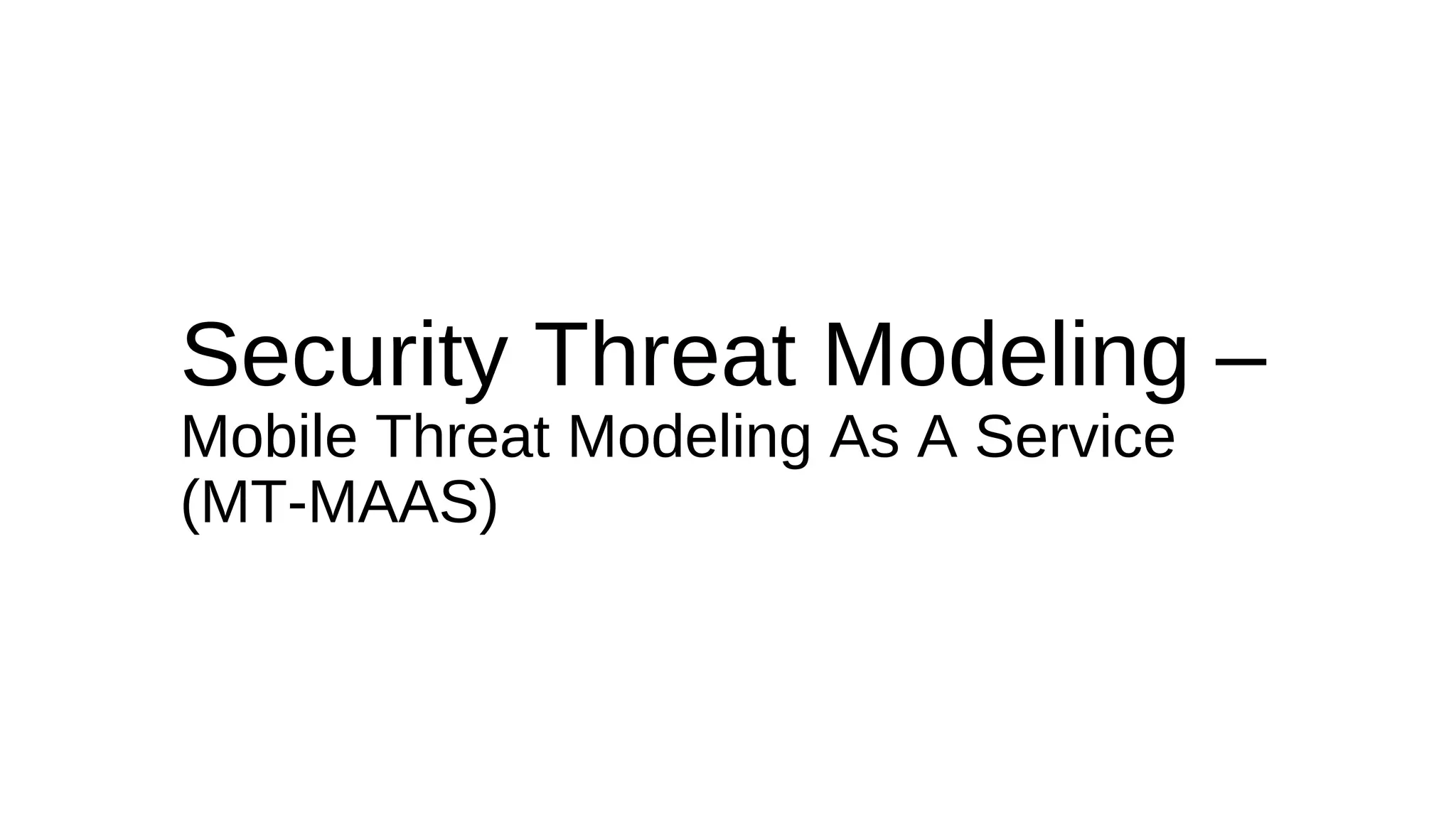 Security Threat Modeling –
Mobile Threat Modeling As A Service (MT-MAAS)